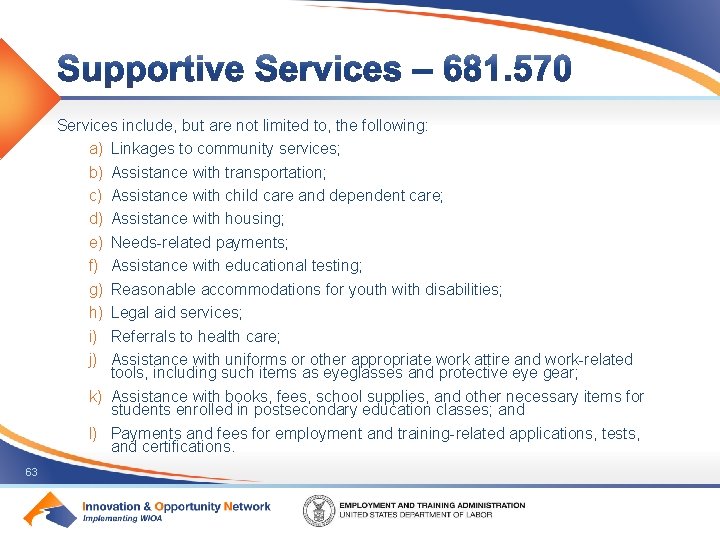 Supportive Services – 681.570

Services include, but are not limited to, the following:

a) Linkages to community services;
b) Assistance with transportation;
c) Assistance with child care and dependent care;
d) Assistance with housing;
e) Needs-related payments;
f) Assistance with educational testing;
g) Reasonable accommodations for youth with disabilities;
h) Legal aid services;
i) Referrals to health care;
j) Assistance with uniforms or other appropriate work attire and work-related tools, including such items as eyeglasses and protective eye gear;
k) Assistance with books, fees, school supplies, and other necessary items for students enrolled in postsecondary education classes; and
l) Payments and fees for employment and training-related applications, tests, and certifications.

63

Innovation & Opportunity Network
Implementing WIOA

EMPLOYMENT AND TRAINING ADMINISTRATION
UNITED STATES DEPARTMENT OF LABOR